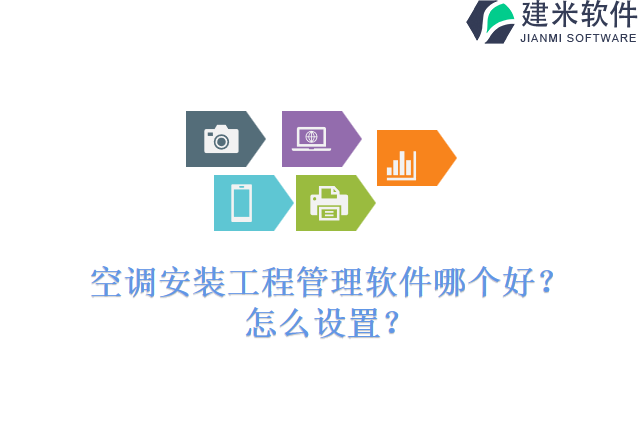 建米软件
JIANMI SOFTWARE

空调安装工程管理软件哪个好？
怎么设置？